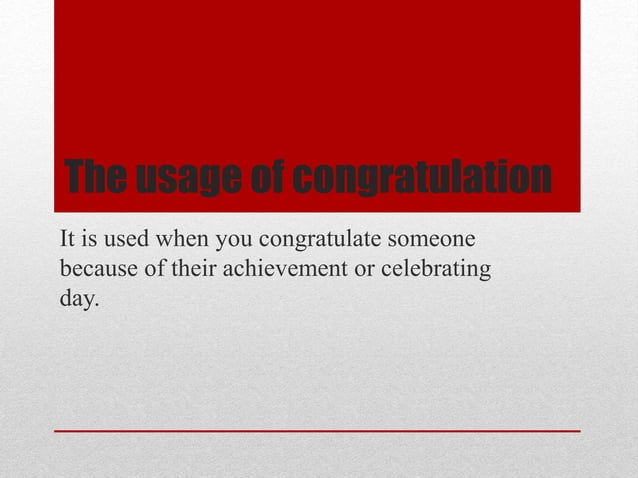 The usage of congratulation

It is used when you congratulate someone because of their achievement or celebrating day.